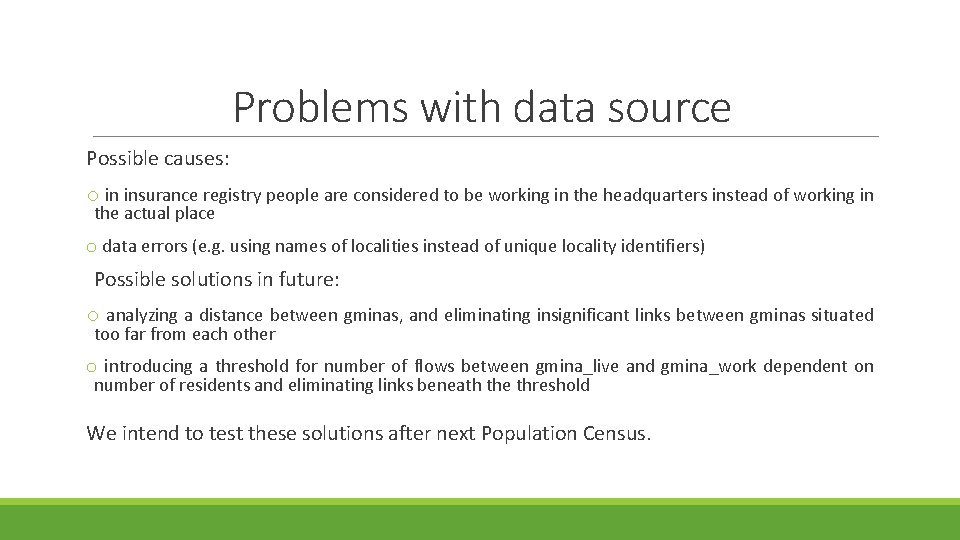 Problems with data source

Possible causes:

o in insurance registry people are considered to be working in the headquarters instead of working in the actual place

o data errors (e.g. using names of localities instead of unique locality identifiers)

Possible solutions in future:

o analyzing a distance between gminas, and eliminating insignificant links between gminas situated too far from each other

o introducing a threshold for number of flows between gmina_live and gmina_work dependent on number of residents and eliminating links beneath the threshold

We intend to test these solutions after next Population Census.